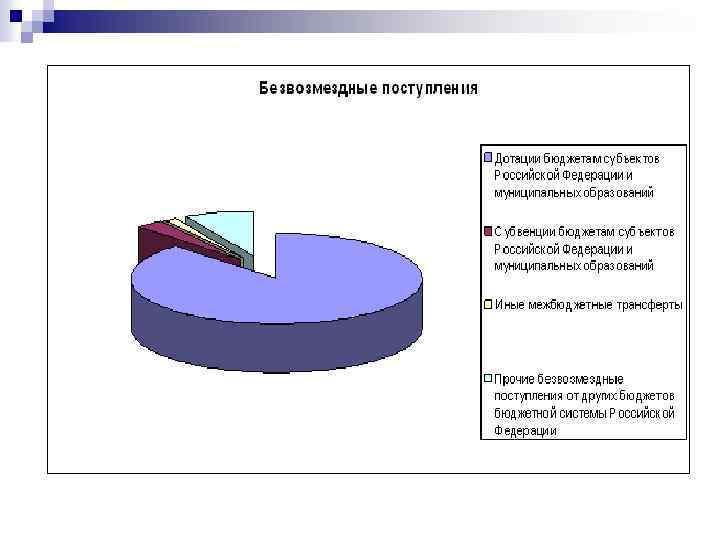 Безвозмездные поступления

Дотации бюджетам субъектов Российской Федерации и муниципальных образований

Субвенции бюджетам субъектов Российской Федерации и муниципальных образований

Иные межбюджетные трансферты

Прочие безвозмездные поступления от других бюджетов бюджетной системы Российской Федерации